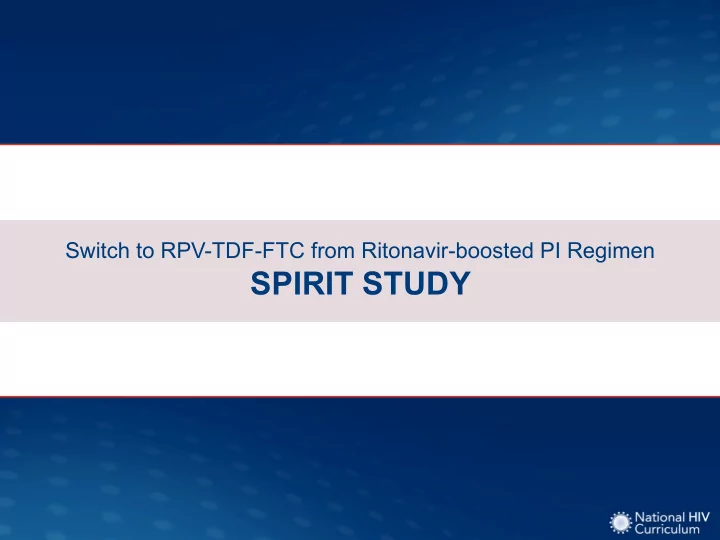 Switch to RPV-TDF-FTC from Ritonavir-boosted PI Regimen
SPIRIT STUDY

National HIV Curriculum